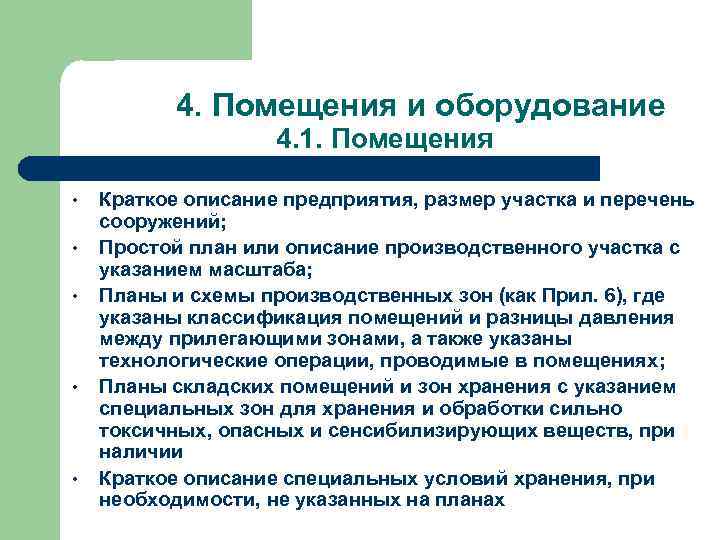 4. Помещения и оборудование
4.1. Помещения

• Краткое описание предприятия, размер участка и перечень сооружений;
• Простой план или описание производственного участка с указанием масштаба;
• Планы и схемы производственных зон (как Прил. 6), где указаны классификация помещений и разницы давления между прилегающими зонами, а также указаны технологические операции, проводимые в помещениях;
• Планы складских помещений и зон хранения с указанием специальных зон для хранения и обработки сильно токсичных, опасных и сенсибилизирующих веществ, при наличии
• Краткое описание специальных условий хранения, при необходимости, не указанных на планах